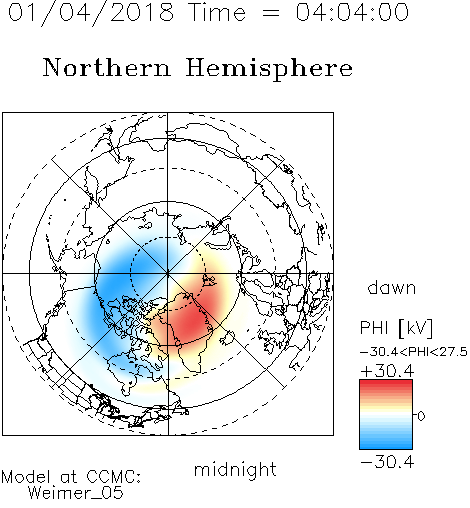 01/04/2018 Time = 04:04:00

Northern Hemisphere

dawn

PHI [kV]

−30.4<PHI<27.5

+30.4

0

−30.4

midnight

Model at CCMC:
Weimer_05